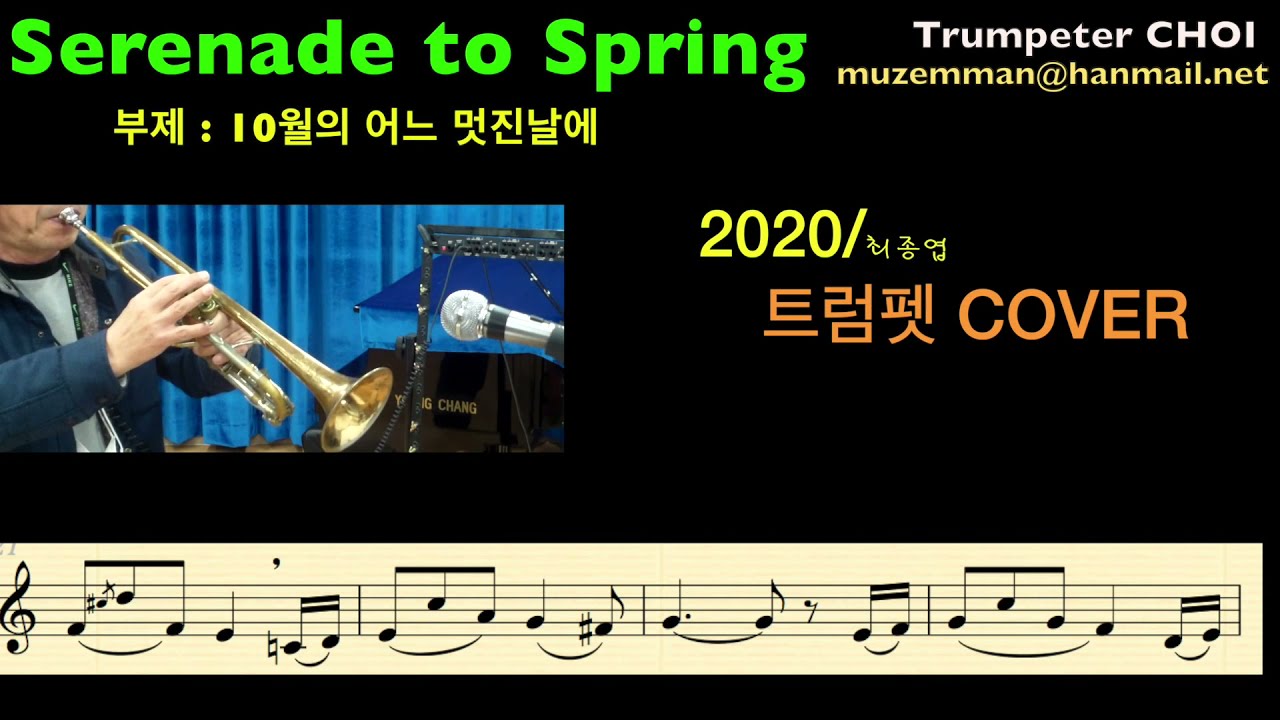 Serenade to Spring
Trumpeter CHOI
muzemman@hanmail.net

부제 : 10월의 어느 멋진날에

2020/최종엽
트럼펫 COVER

YOUNG CHANG